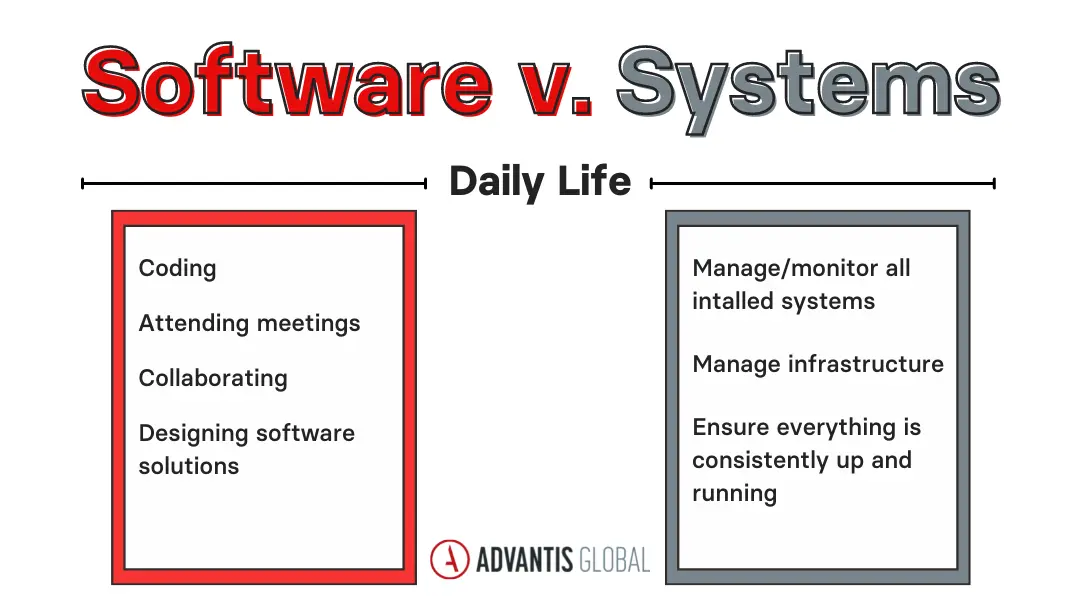 Software v. Systems

Daily Life

Coding

Attending meetings

Collaborating

Designing software solutions

Manage/monitor all intalled systems

Manage infrastructure

Ensure everything is consistently up and running

ADVANTIS GLOBAL